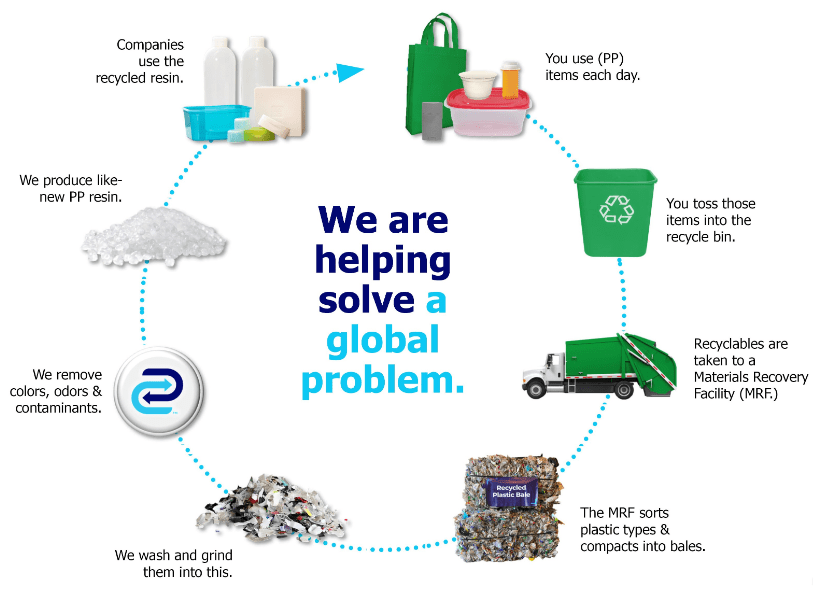 We are helping solve a global problem.

You use (PP) items each day.

You toss those items into the recycle bin.

Recyclables are taken to a Materials Recovery Facility (MRF.)

Recycled Plastic Bale

The MRF sorts plastic types & compacts into bales.

We wash and grind them into this.

We remove colors, odors & contaminants.

We produce like-new PP resin.

Companies use the recycled resin.